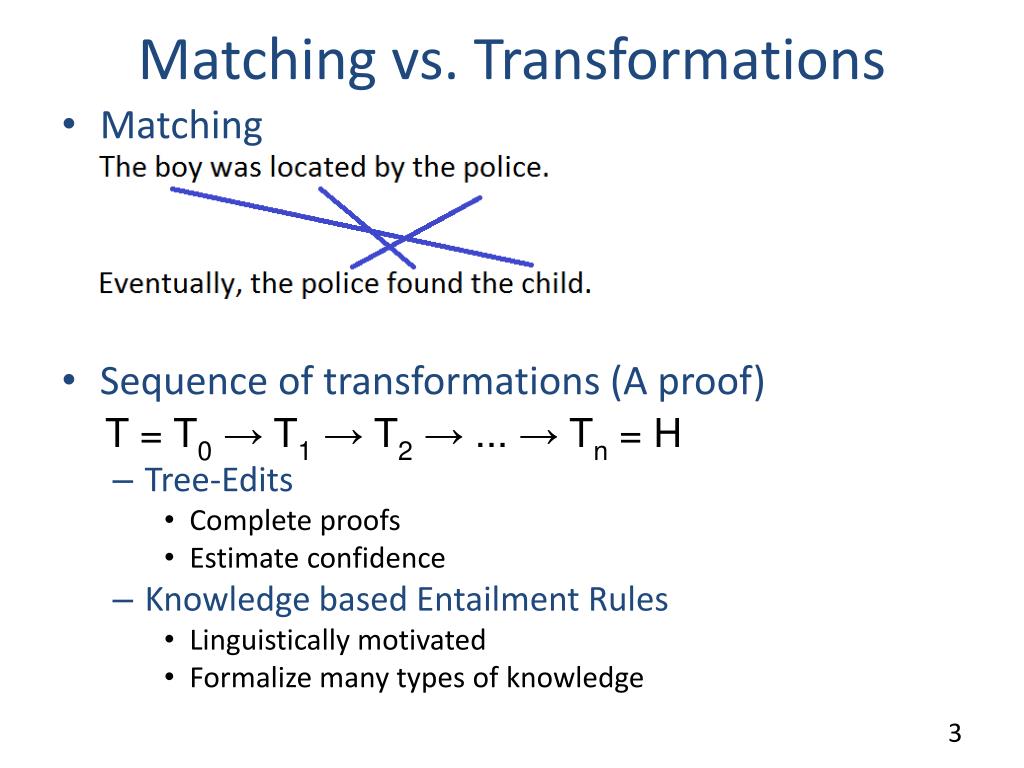 Matching vs. Transformations

• Matching

The boy was located by the police.

Eventually, the police found the child.

• Sequence of transformations (A proof)

$T = T_0 \rightarrow T_1 \rightarrow T_2 \rightarrow ... \rightarrow T_n = H$

– Tree-Edits
  • Complete proofs
  • Estimate confidence
– Knowledge based Entailment Rules
  • Linguistically motivated
  • Formalize many types of knowledge

3